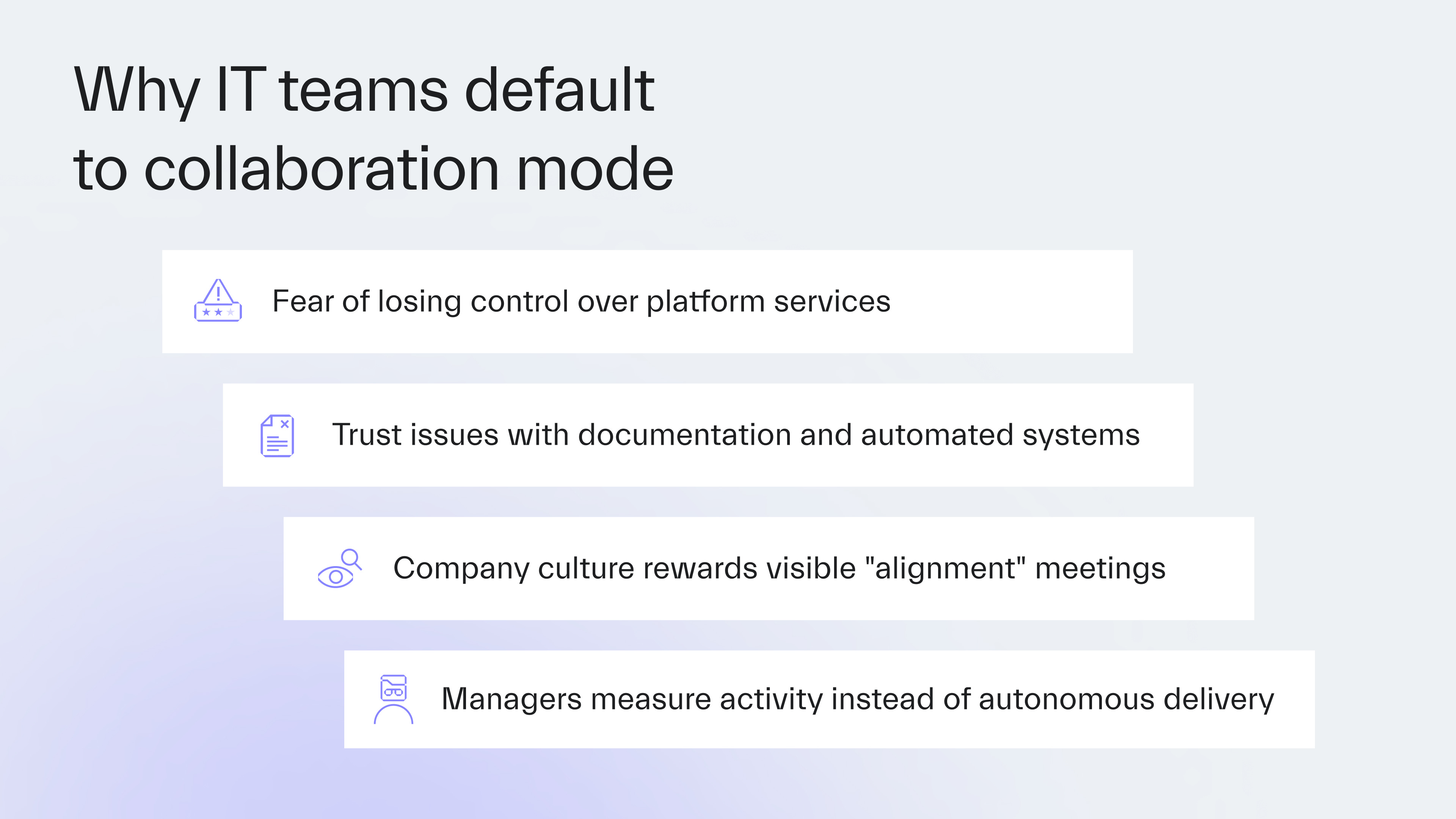 Why IT teams default to collaboration mode

Fear of losing control over platform services

Trust issues with documentation and automated systems

Company culture rewards visible "alignment" meetings

Managers measure activity instead of autonomous delivery